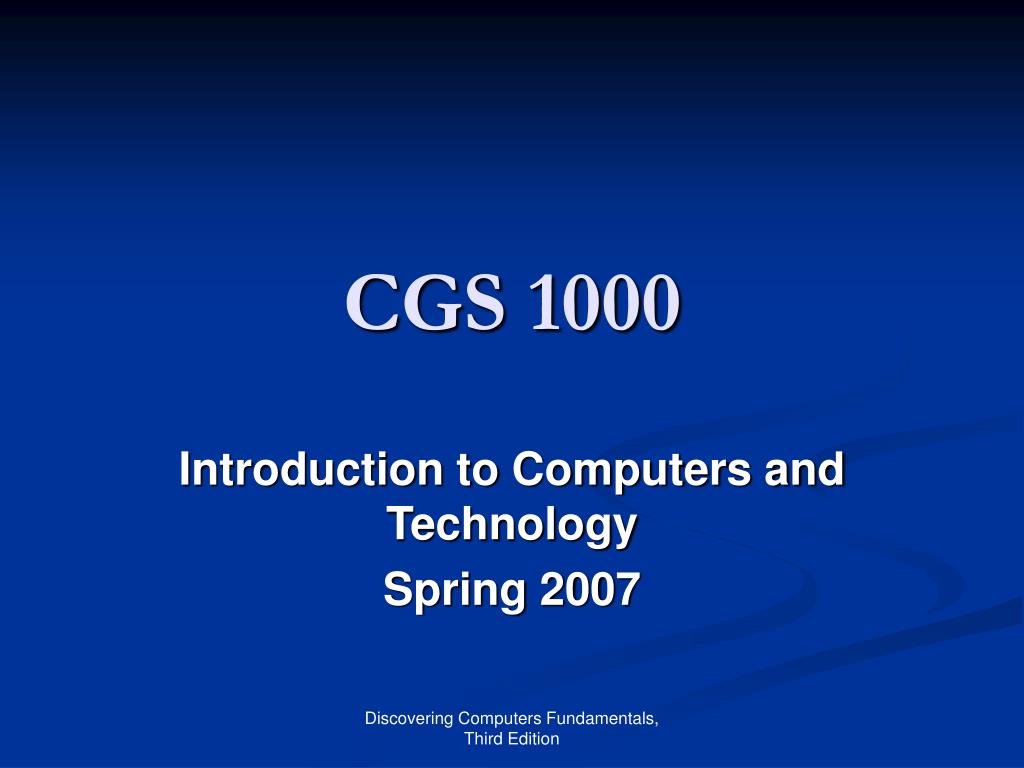 CGS 1000

Introduction to Computers and Technology

Spring 2007

Discovering Computers Fundamentals, Third Edition